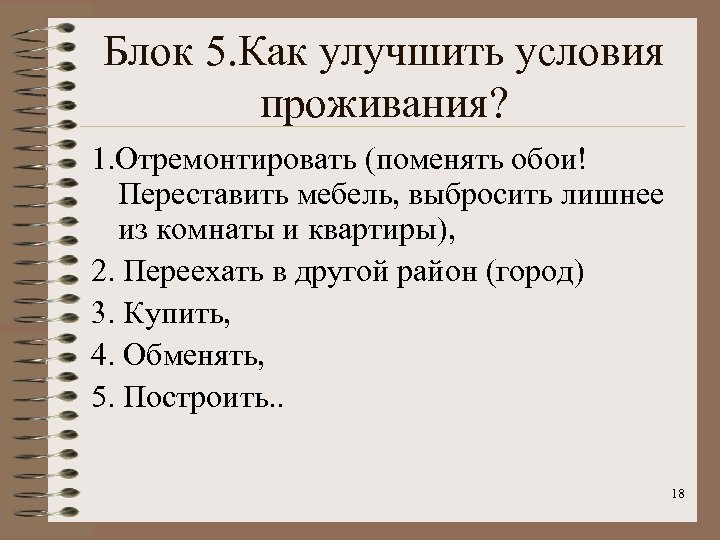 Блок 5.Как улучшить условия проживания?

1.Отремонтировать (поменять обои! Переставить мебель, выбросить лишнее из комнаты и квартиры),

2. Переехать в другой район (город)

3. Купить,

4. Обменять,

5. Построить..

18